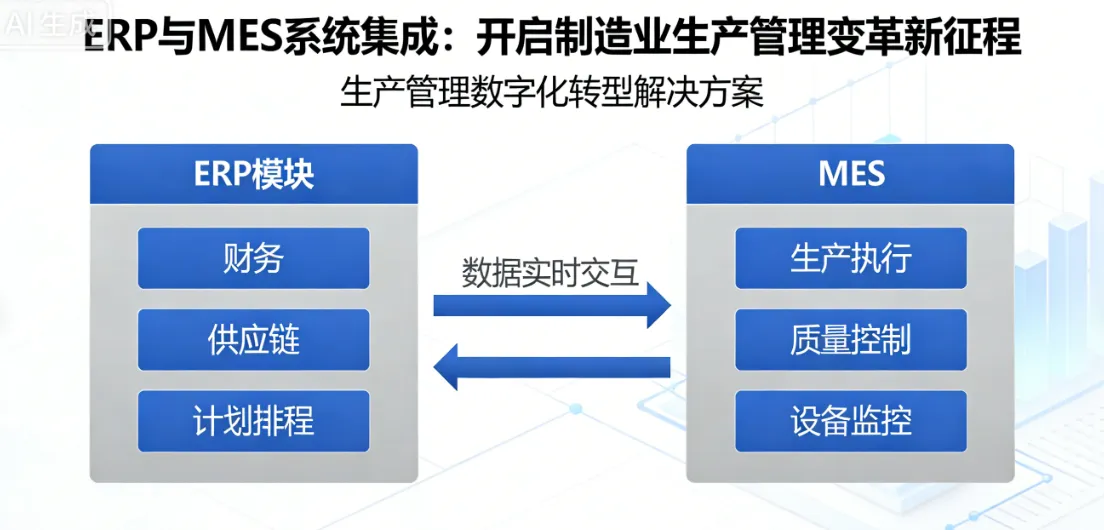 AI生成

ERP与MES系统集成：开启制造业生产管理变革新征程

生产管理数字化转型解决方案

ERP模块

财务

供应链

计划排程

数据实时交互

MES

生产执行

质量控制

设备监控